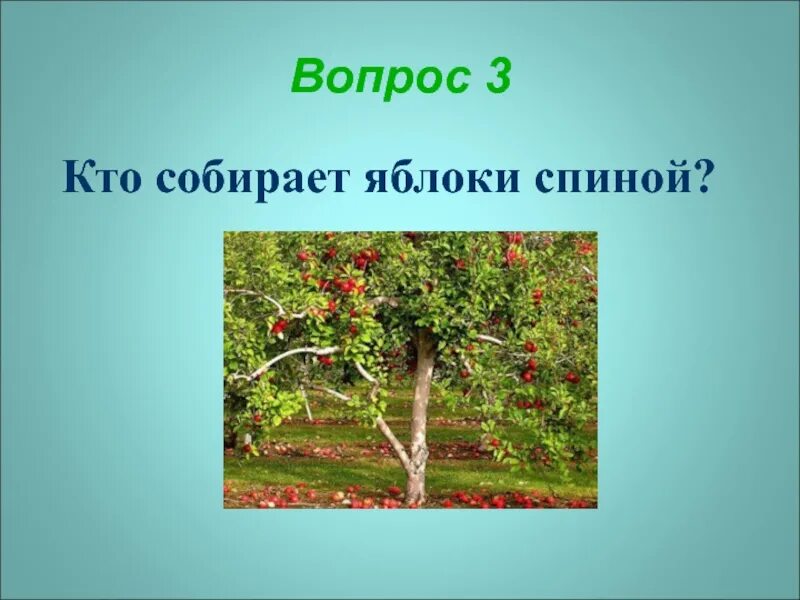 Вопрос 3

Кто собирает яблоки спиной?